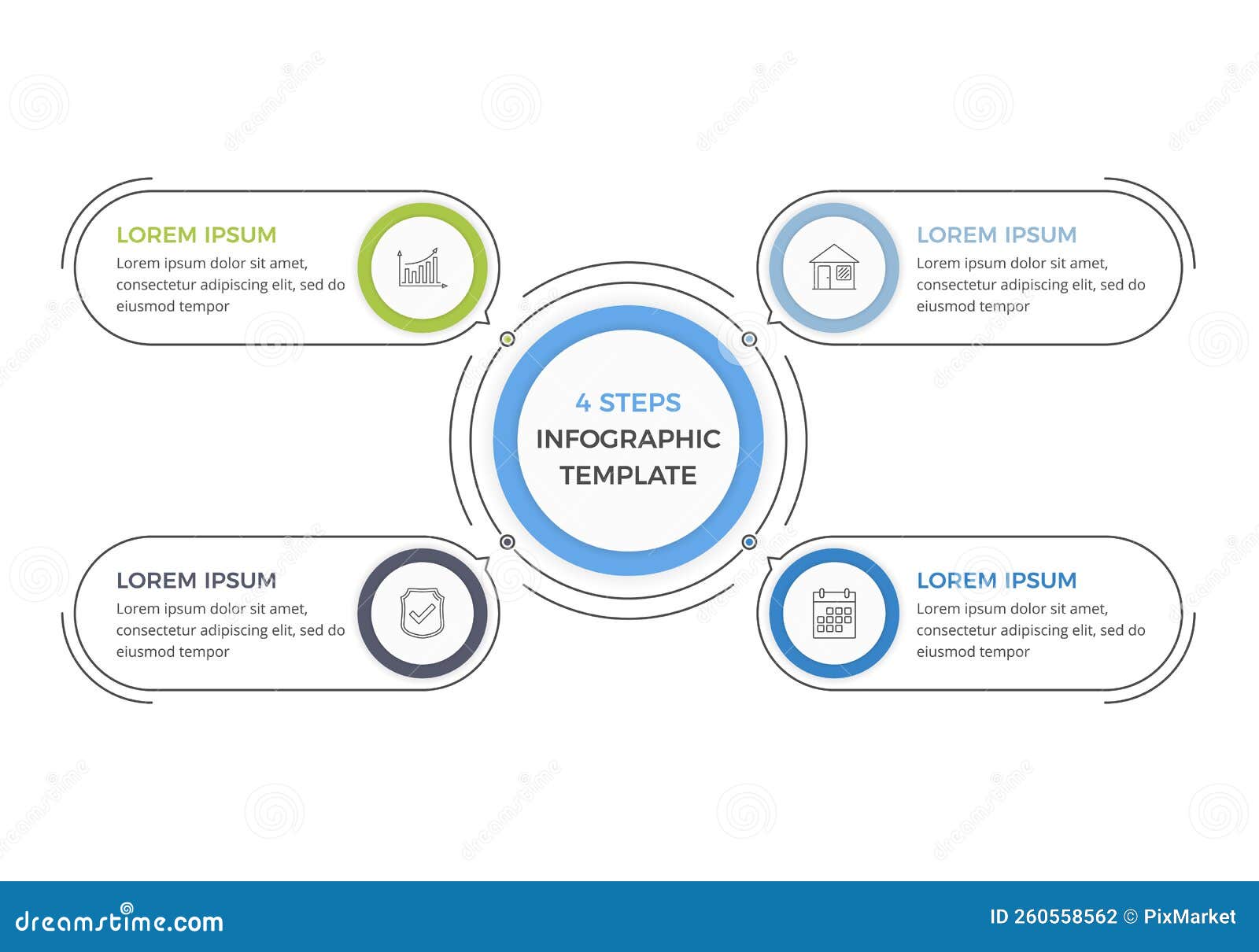 LOREM IPSUM
Lorem ipsum dolor sit amet, consectetur adipiscing elit, sed do eiusmod tempor

LOREM IPSUM
Lorem ipsum dolor sit amet, consectetur adipiscing elit, sed do eiusmod tempor

4 STEPS
INFOGRAPHIC
TEMPLATE

LOREM IPSUM
Lorem ipsum dolor sit amet, consectetur adipiscing elit, sed do eiusmod tempor

LOREM IPSUM
Lorem ipsum dolor sit amet, consectetur adipiscing elit, sed do eiusmod tempor

dreamstime.com
ID 260558562 © PixMarket